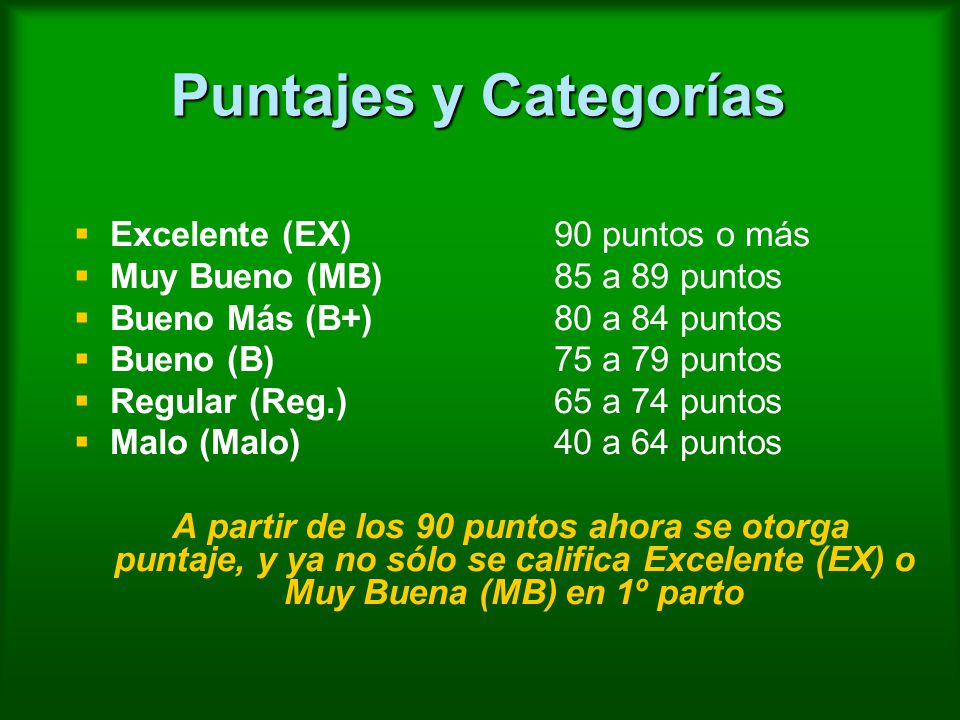 Puntajes y Categorías

- Excelente (EX) 90 puntos o más
- Muy Bueno (MB) 85 a 89 puntos
- Bueno Más (B+) 80 a 84 puntos
- Bueno (B) 75 a 79 puntos
- Regular (Reg.) 65 a 74 puntos
- Malo (Malo) 40 a 64 puntos

A partir de los 90 puntos ahora se otorga puntaje, y ya no sólo se califica Excelente (EX) o Muy Buena (MB) en 1º parto